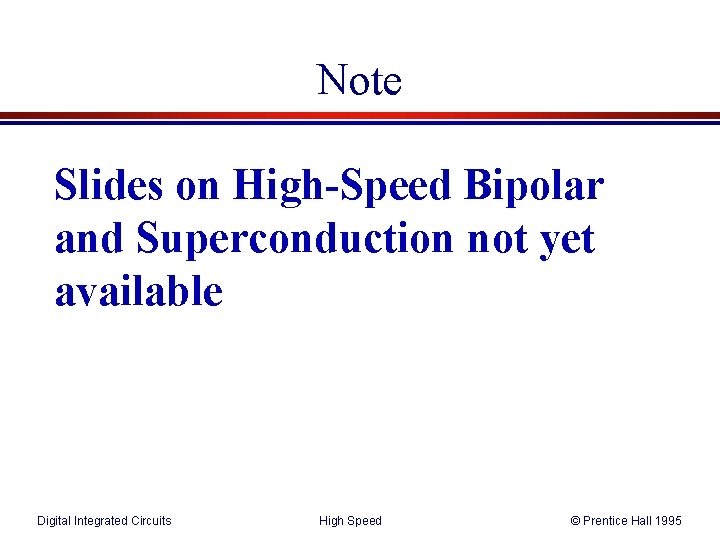 Note

Slides on High-Speed Bipolar and Superconduction not yet available

Digital Integrated Circuits High Speed © Prentice Hall 1995